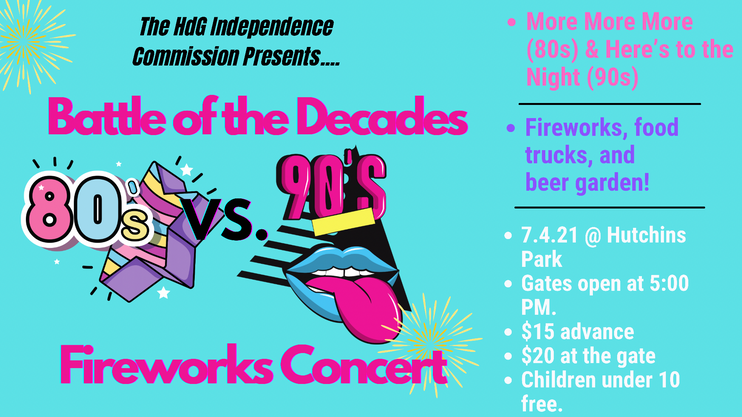 The HdG Independence Commission Presents....

Battle of the Decades

80's vs. 90's

Fireworks Concert

- More More More (80s) & Here's to the Night (90s)

- Fireworks, food trucks, and beer garden!

- 7.4.21 @ Hutchins Park
- Gates open at 5:00 PM.
- $15 advance
- $20 at the gate
- Children under 10 free.